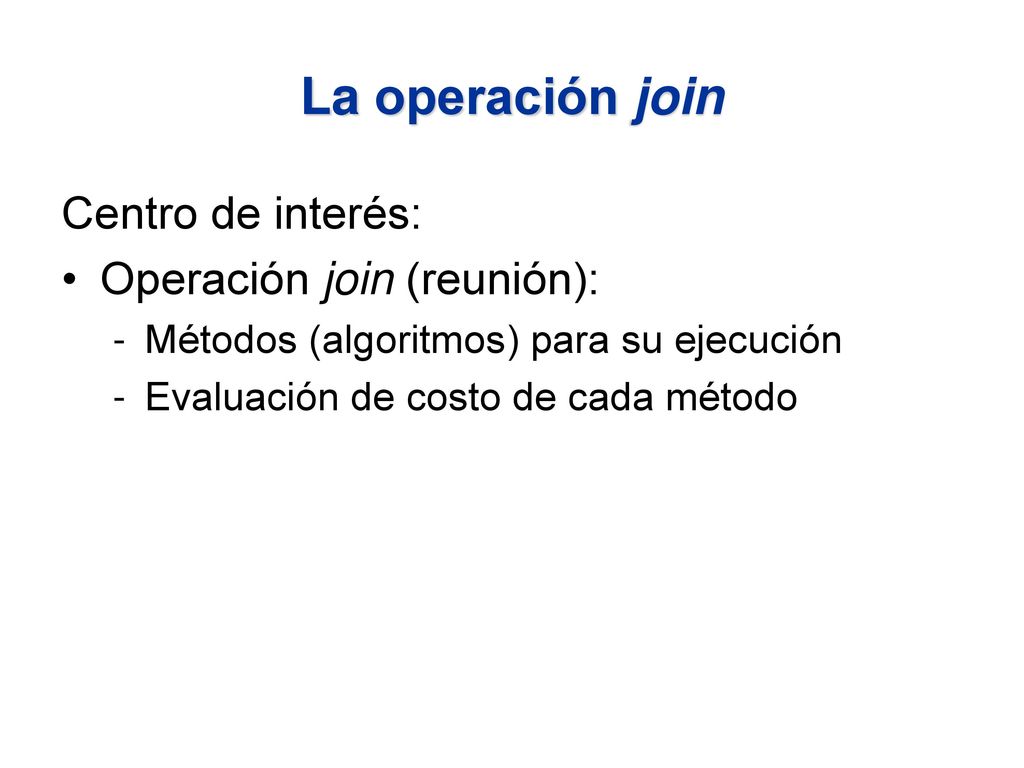 La operación join

Centro de interés:

• Operación join (reunión):
  - Métodos (algoritmos) para su ejecución
  - Evaluación de costo de cada método